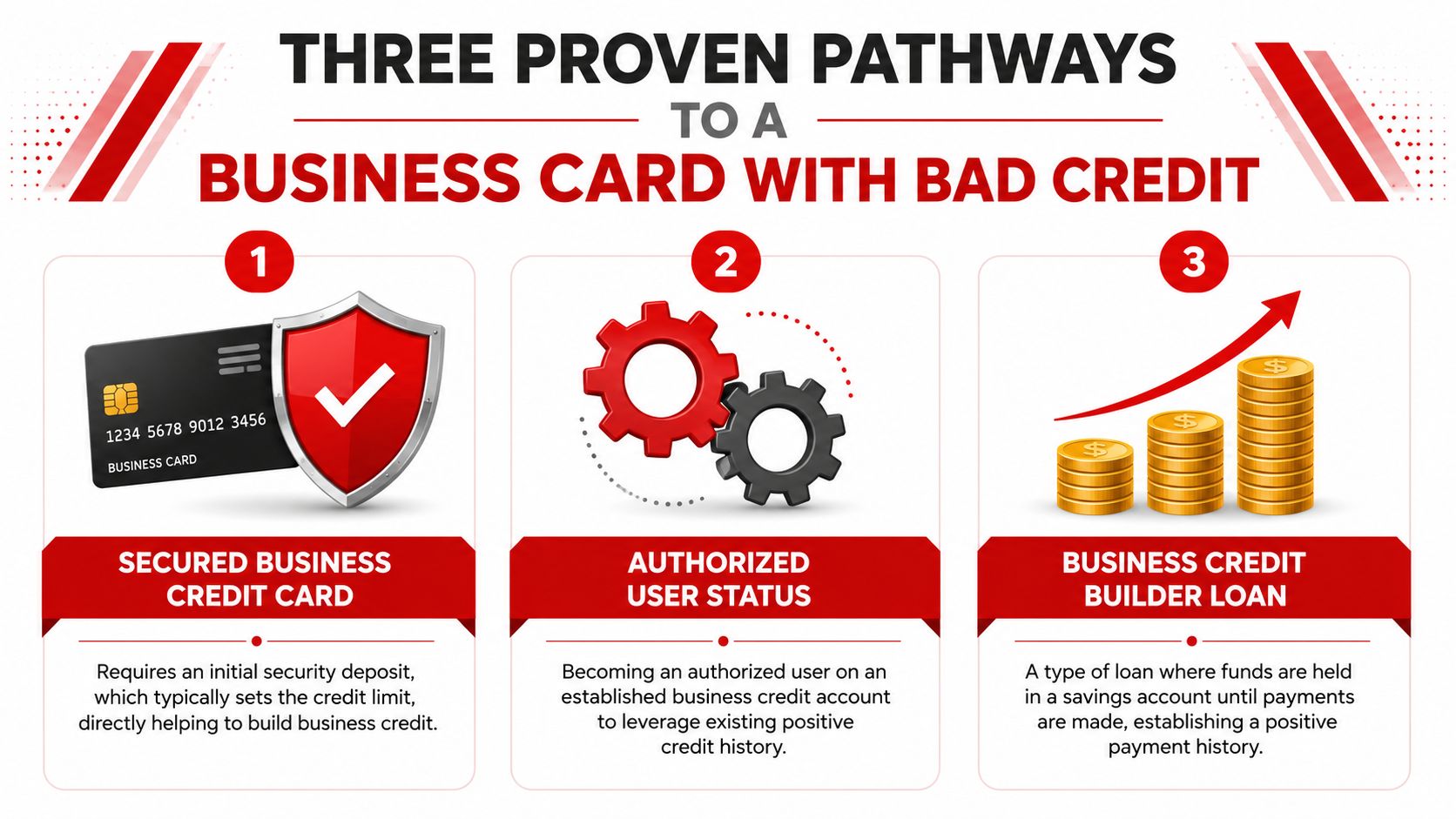 THREE PROVEN PATHWAYS
TO A
BUSINESS CARD WITH BAD CREDIT

1

1234 5678 9012 3456
BUSINESS CARD

SECURED BUSINESS CREDIT CARD

Requires an initial security deposit, which typically sets the credit limit, directly helping to build business credit.

2

AUTHORIZED USER STATUS

Becoming an authorized user on an established business credit account to leverage existing positive credit history.

3

$

$

$

BUSINESS CREDIT BUILDER LOAN

A type of loan where funds are held in a savings account until payments are made, establishing a positive payment history.